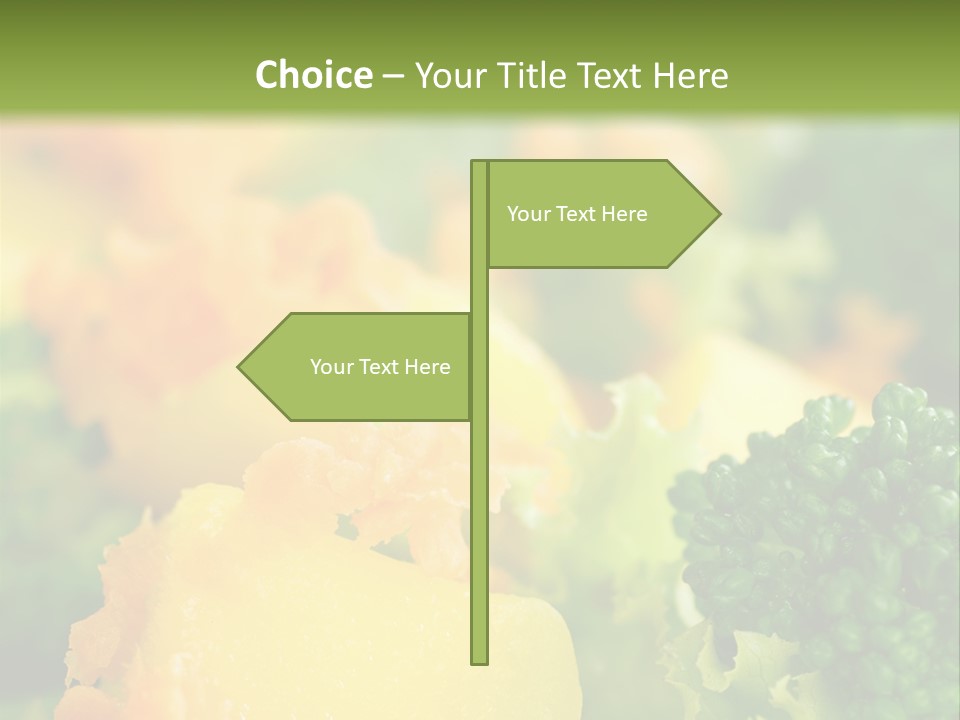 Choice – Your Title Text Here

Your Text Here

Your Text Here